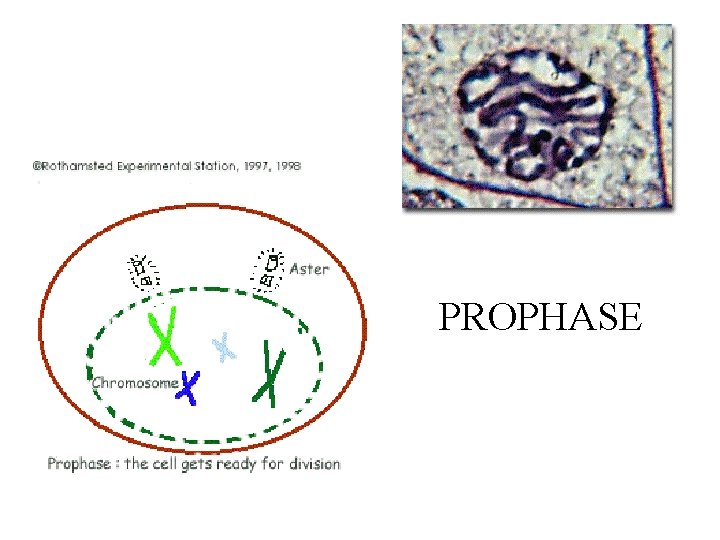 ©Rothamsted Experimental Station, 1997, 1998

Aster

Chromosome

Prophase : the cell gets ready for division

PROPHASE